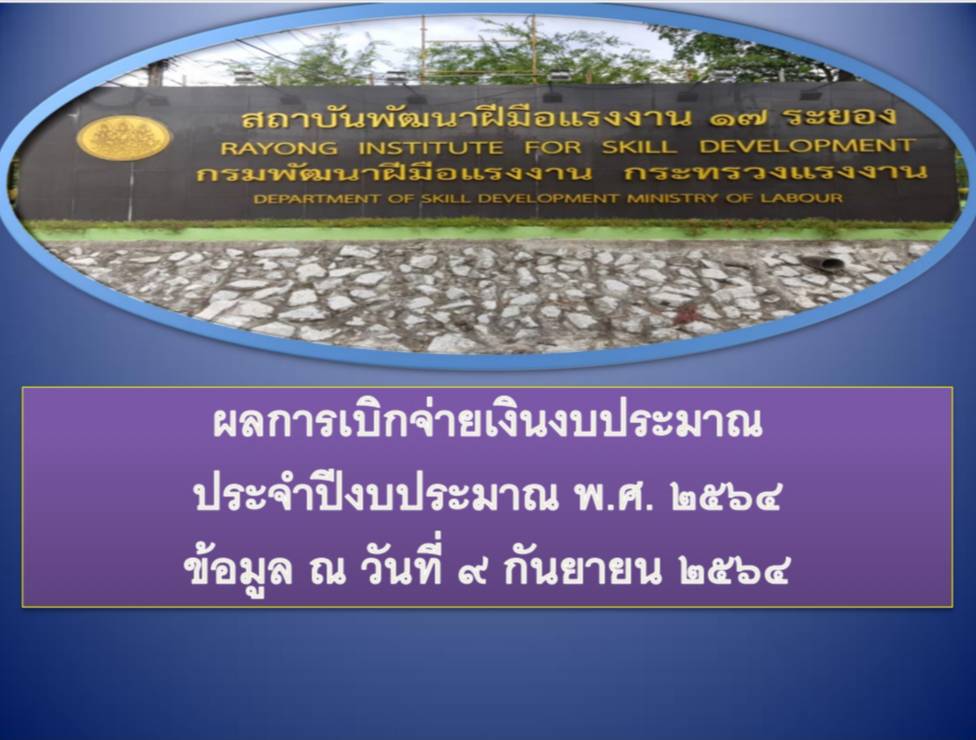 สถาบันพัฒนาฝีมือแรงงาน ๑๗ ระยอง
RAYONG INSTITUTE FOR SKILL DEVELOPMENT
กรมพัฒนาฝีมือแรงงาน กระทรวงแรงงาน
DEPARTMENT OF SKILL DEVELOPMENT MINISTRY OF LABOUR

ผลการเบิกจ่ายเงินงบประมาณ
ประจำปีงบประมาณ พ.ศ. ๒๕๖๔
ข้อมูล ณ วันที่ ๙ กันยายน ๒๕๖๔